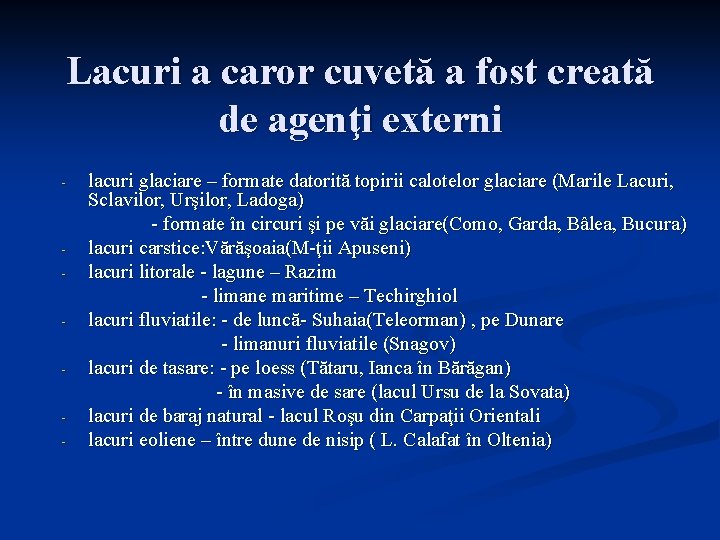 Lacuri a caror cuvetă a fost creată de agenţi externi

- lacuri glaciare – formate datorită topirii calotelor glaciare (Marile Lacuri, Sclavilor, Urşilor, Ladoga)
 - formate în circuri şi pe văi glaciare(Como, Garda, Bâlea, Bucura)
- lacuri carstice:Vărăşoaia(M-ţii Apuseni)
- lacuri litorale - lagune – Razim
 - limane maritime – Techirghiol
- lacuri fluviatile: - de luncă- Suhaia(Teleorman) , pe Dunare
 - limanuri fluviatile (Snagov)
- lacuri de tasare: - pe loess (Tătaru, Ianca în Bărăgan)
 - în masive de sare (lacul Ursu de la Sovata)
- lacuri de baraj natural - lacul Roşu din Carpaţii Orientali
- lacuri eoliene – între dune de nisip ( L. Calafat în Oltenia)